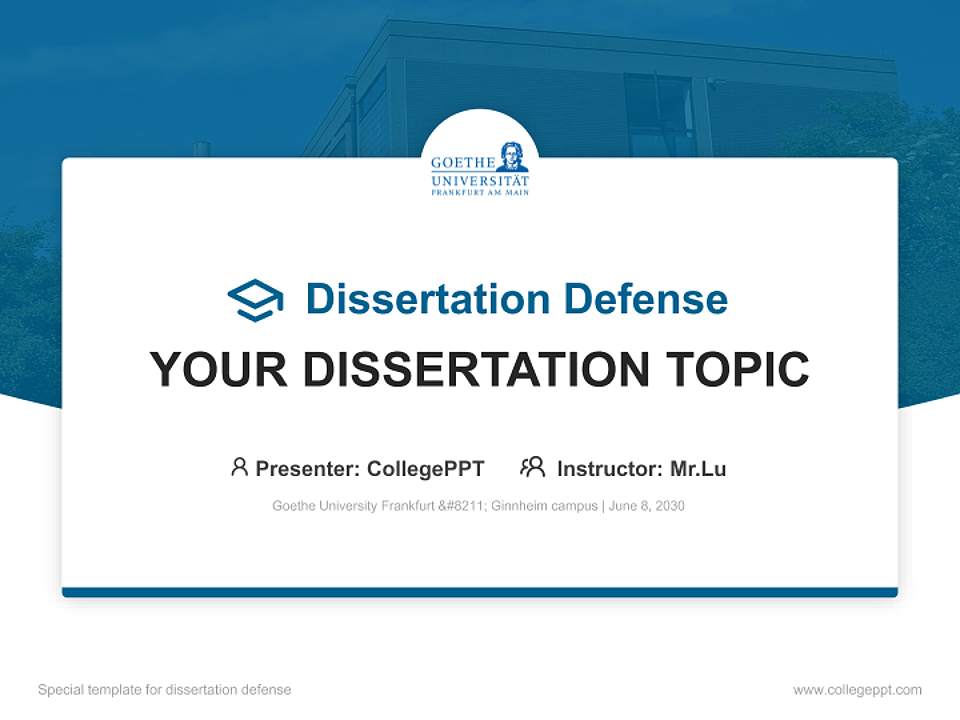 GOETHE UNIVERSITÄT FRANKFURT AM MAIN

Dissertation Defense

YOUR DISSERTATION TOPIC

Presenter: CollegePPT Instructor: Mr.Lu

Goethe University Frankfurt &#8211; Ginnheim campus | June 8, 2030

Special template for dissertation defense

www.collegeppt.com